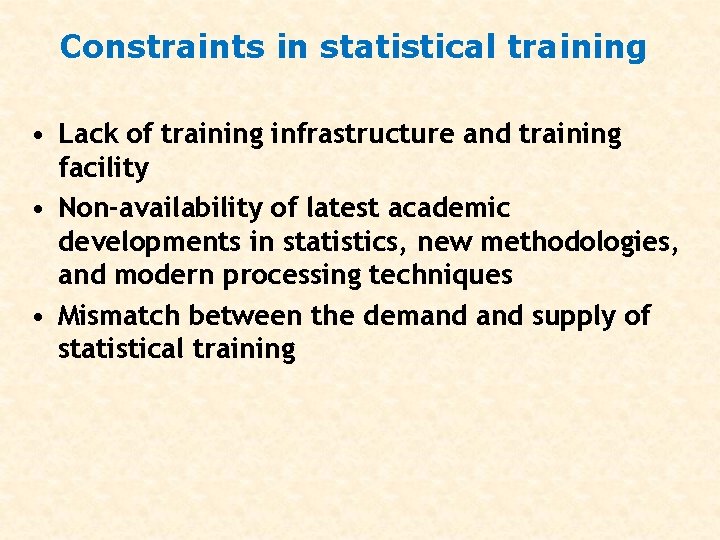 Constraints in statistical training

• Lack of training infrastructure and training facility
• Non-availability of latest academic developments in statistics, new methodologies, and modern processing techniques
• Mismatch between the demand and supply of statistical training